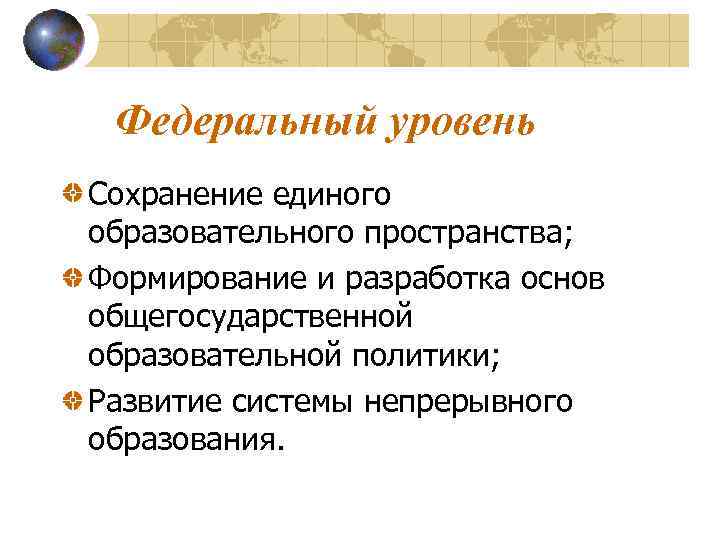 Федеральный уровень

Сохранение единого образовательного пространства;

Формирование и разработка основ общегосударственной образовательной политики;

Развитие системы непрерывного образования.